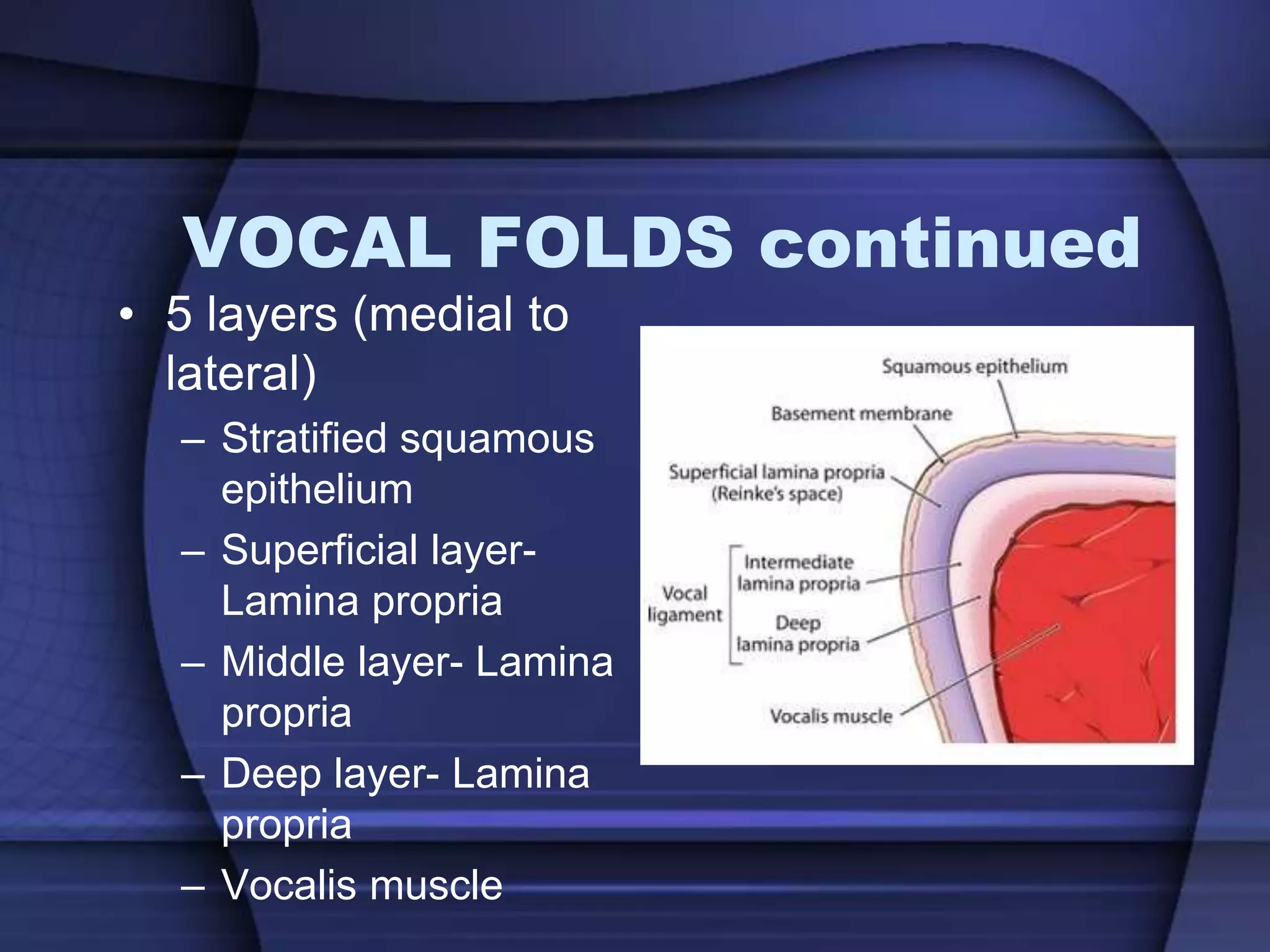 VOCAL FOLDS continued

• 5 layers (medial to lateral)
– Stratified squamous epithelium
– Superficial layer- Lamina propria
– Middle layer- Lamina propria
– Deep layer- Lamina propria
– Vocalis muscle

Squamous epithelium
Basement membrane
Superficial lamina propria (Reinke's space)
Vocal ligament
Intermediate lamina propria
Deep lamina propria
Vocalis muscle